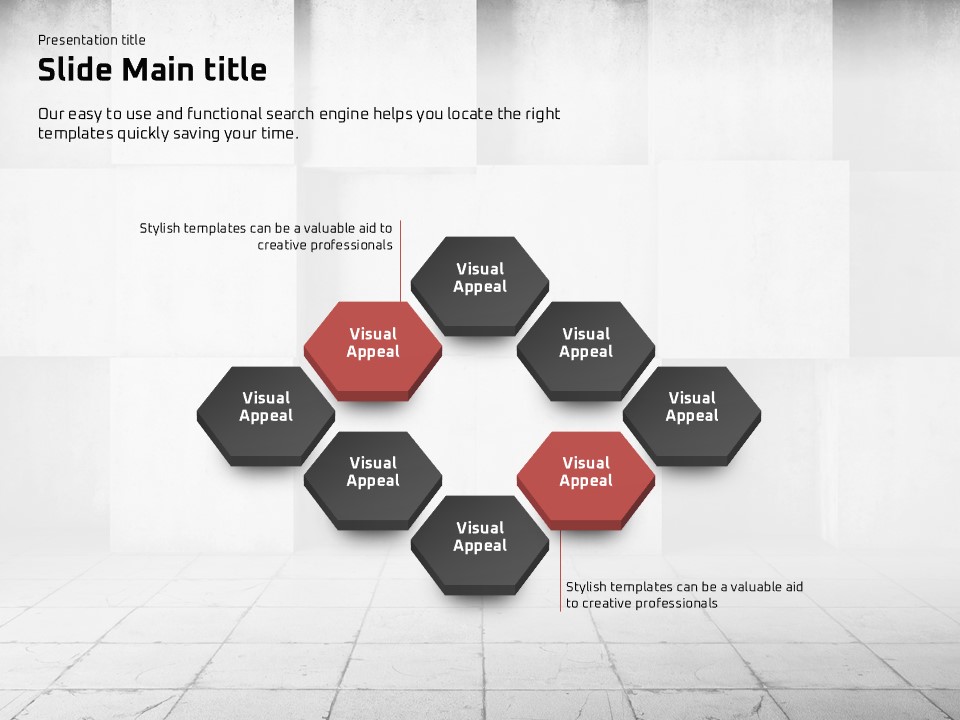 Presentation title

Slide Main title

Our easy to use and functional search engine helps you locate the right templates quickly saving your time.

Stylish templates can be a valuable aid to creative professionals

Visual Appeal

Visual Appeal

Visual Appeal

Visual Appeal

Visual Appeal

Visual Appeal

Visual Appeal

Visual Appeal

Stylish templates can be a valuable aid to creative professionals